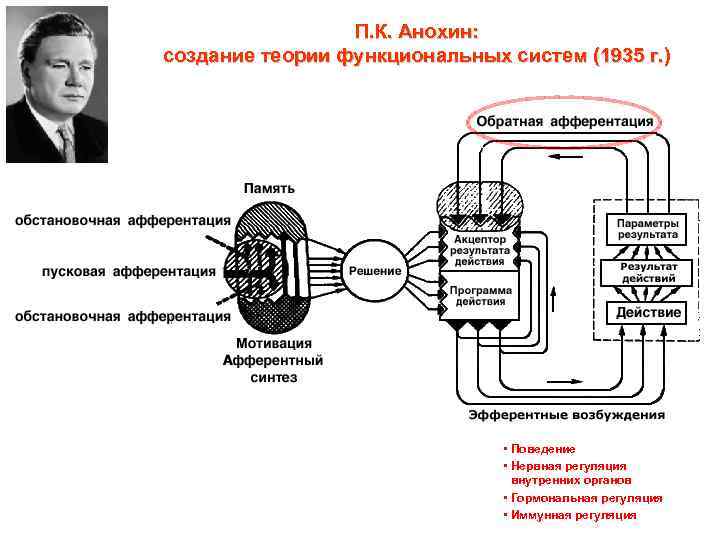 П.К. Анохин:
создание теории функциональных систем (1935 г.)

Обратная афферентация

Память

обстановочная афферентация

пусковая афферентация

обстановочная афферентация

Мотивация
Афферентный
синтез

Решение

Акцептор результата действия

Программа действия

Параметры результата

Результат действий

Действие

Эфферентные возбуждения

• Поведение
• Нервная регуляция внутренних органов
• Гормональная регуляция
• Иммунная регуляция